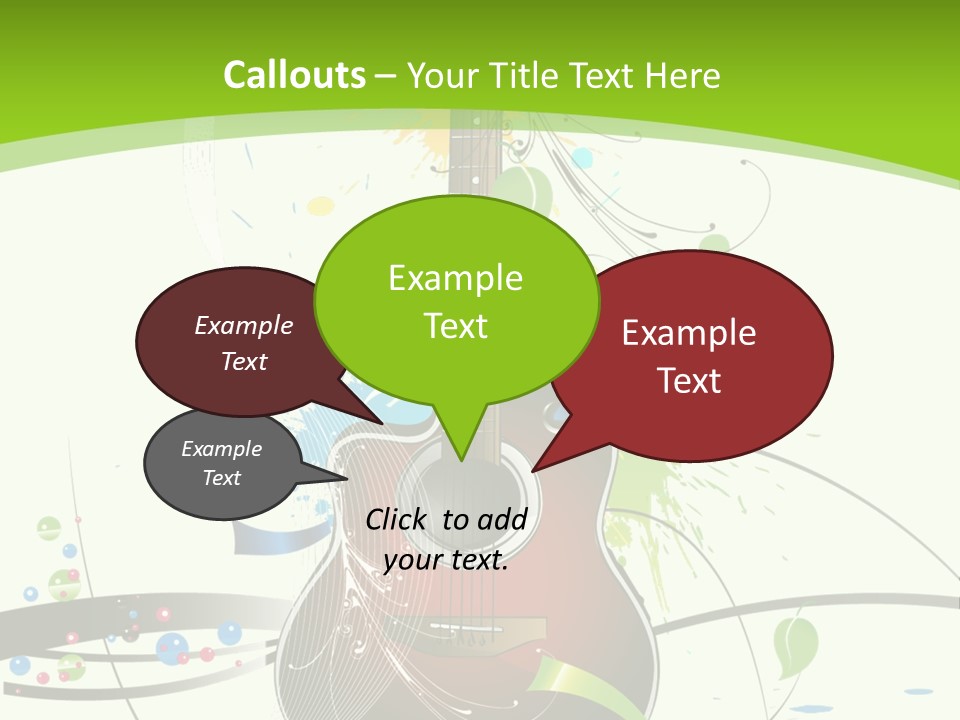 Callouts – Your Title Text Here

Example Text

Example Text

Example Text

Example Text

Click to add your text.